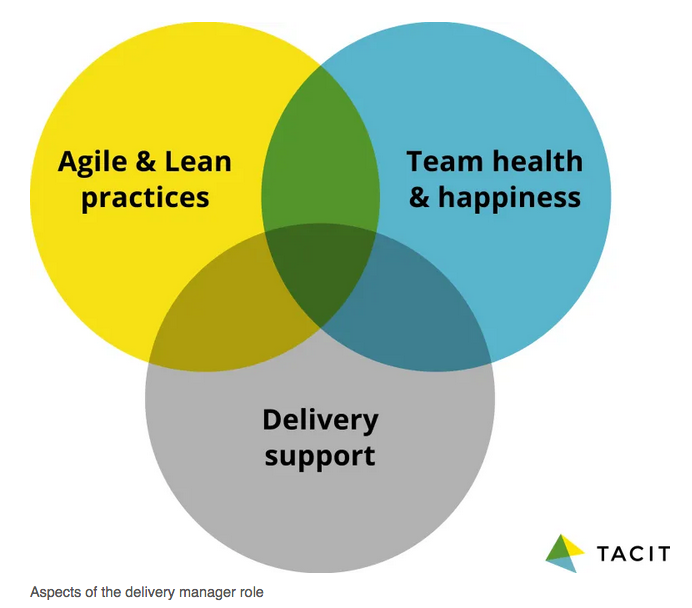 Agile & Lean practices

Team health & happiness

Delivery support

TACIT

Aspects of the delivery manager role